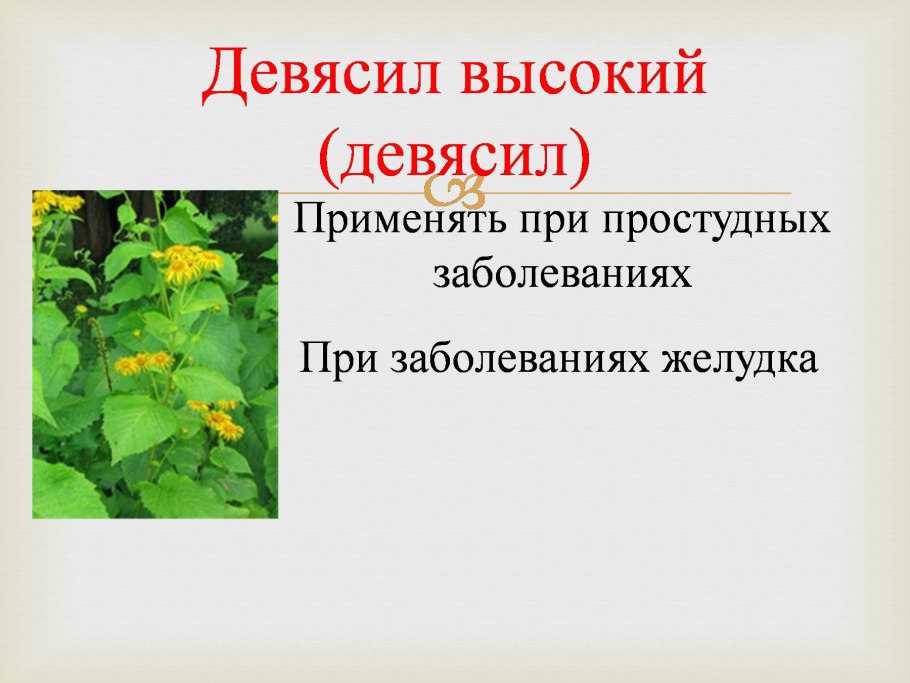 Девясил высокий (девясил)

Применять при простудных заболеваниях

При заболеваниях желудка